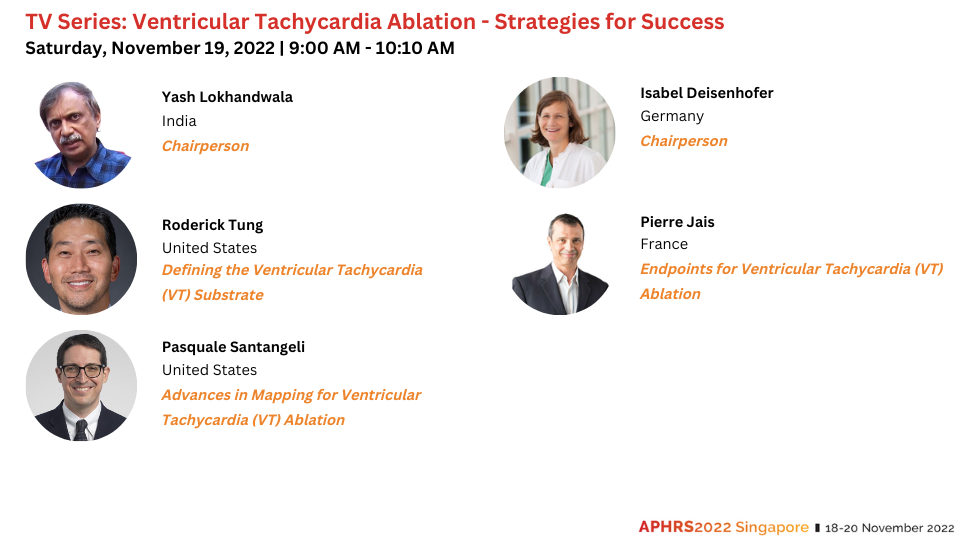 TV Series: Ventricular Tachycardia Ablation - Strategies for Success
Saturday, November 19, 2022 | 9:00 AM - 10:10 AM

Yash Lokhandwala
India
Chairperson

Roderick Tung
United States
Defining the Ventricular Tachycardia (VT) Substrate

Pasquale Santangeli
United States
Advances in Mapping for Ventricular Tachycardia (VT) Ablation

Isabel Deisenhofer
Germany
Chairperson

Pierre Jais
France
Endpoints for Ventricular Tachycardia (VT) Ablation

APHRS2022 Singapore | 18-20 November 2022